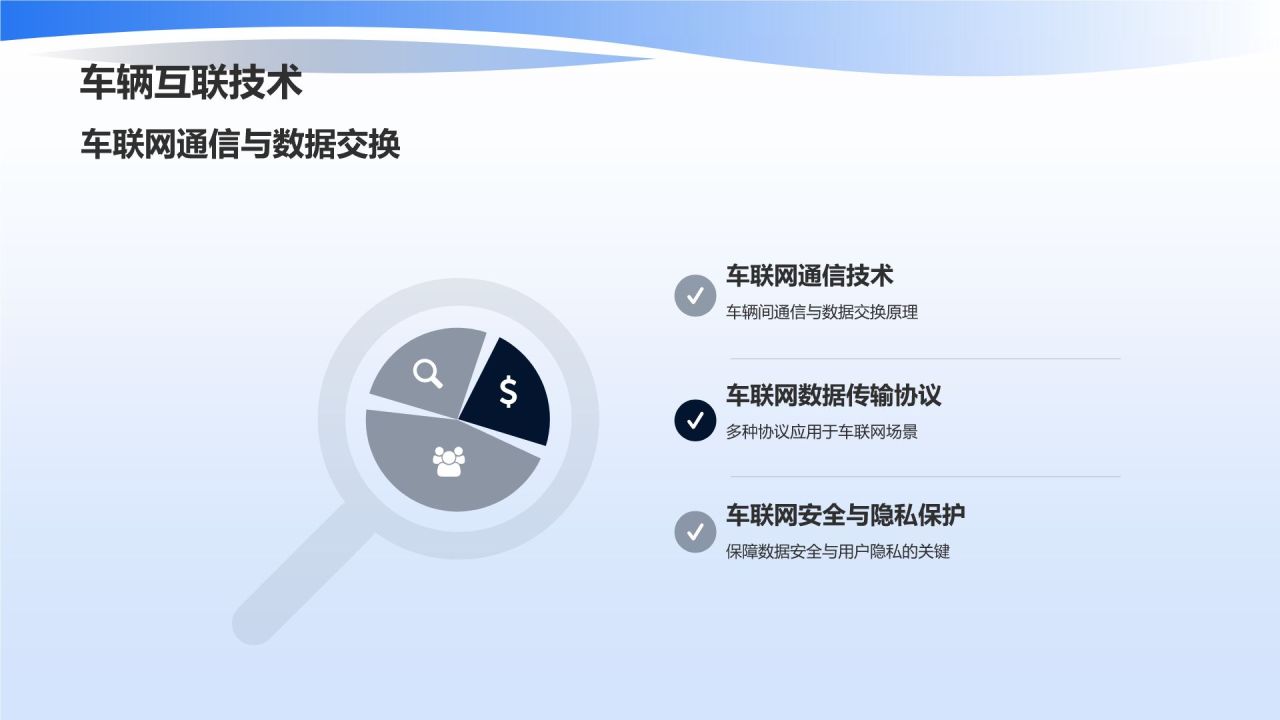 车辆互联技术

车联网通信与数据交换

$

车联网通信技术

车辆间通信与数据交换原理

车联网数据传输协议

多种协议应用于车联网场景

车联网安全与隐私保护

保障数据安全与用户隐私的关键